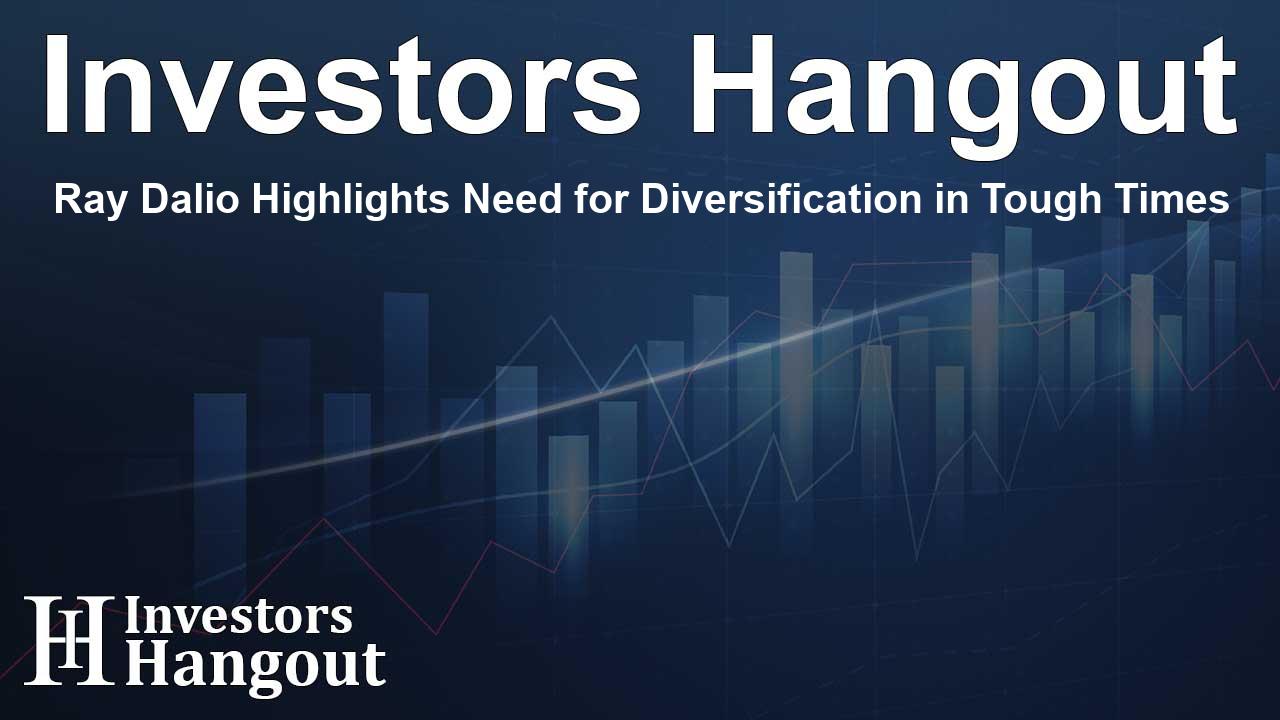 Investors Hangout

Ray Dalio Highlights Need for Diversification in Tough Times

IH Investors Hangout